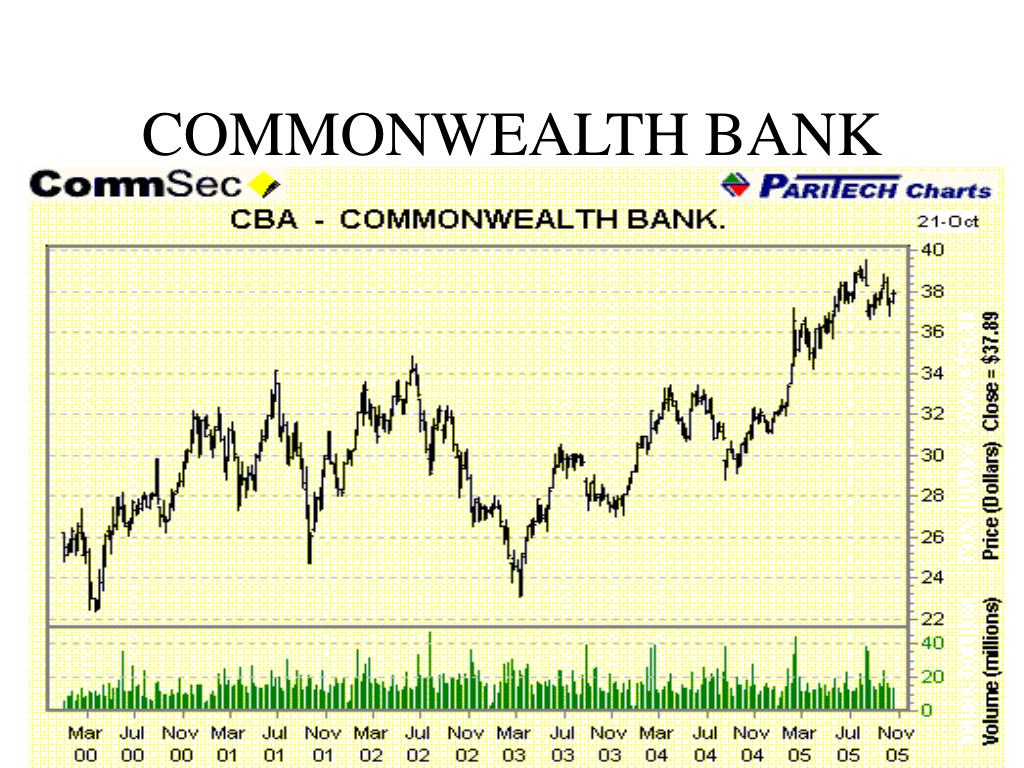 COMMONWEALTH BANK

CommSec

PARITECH Charts

CBA - COMMONWEALTH BANK.

21-Oct

40
38
36
34
32
30
28
26
24
22

Price (Dollars) Close = $37.89

40
20
0

Volume (millions)

Mar 00 Jul 00 Nov 00 Mar 01 Jul 01 Nov 01 Mar 02 Jul 02 Nov 02 Mar 03 Jul 03 Nov 03 Mar 04 Jul 04 Nov 04 Mar 05 Jul 05 Nov 05